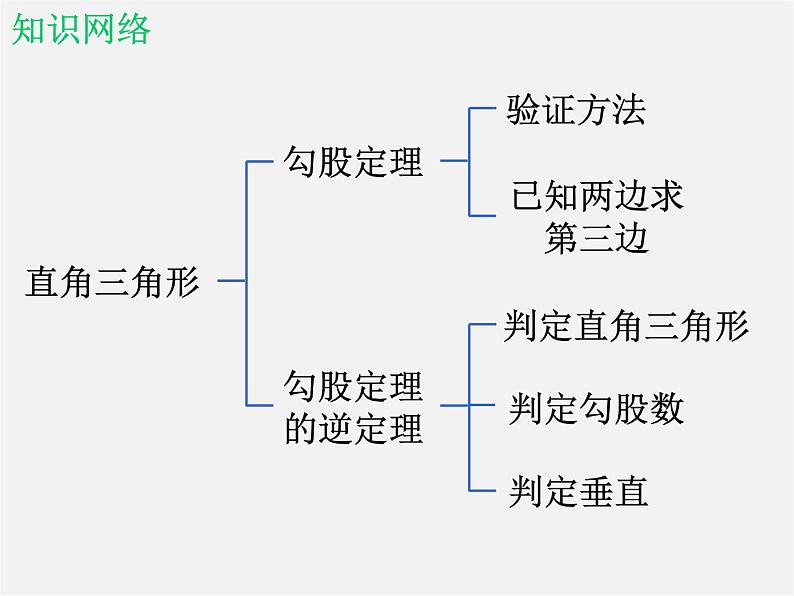 知识网络

直角三角形

勾股定理

验证方法

已知两边求第三边

勾股定理的逆定理

判定直角三角形

判定勾股数

判定垂直